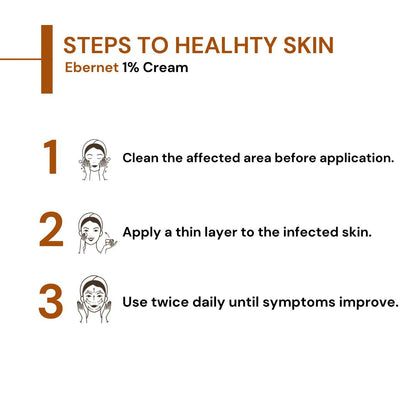 STEPS TO HEALHTY SKIN
Ebernet 1% Cream

1 Clean the affected area before application.

2 Apply a thin layer to the infected skin.

3 Use twice daily until symptoms improve.